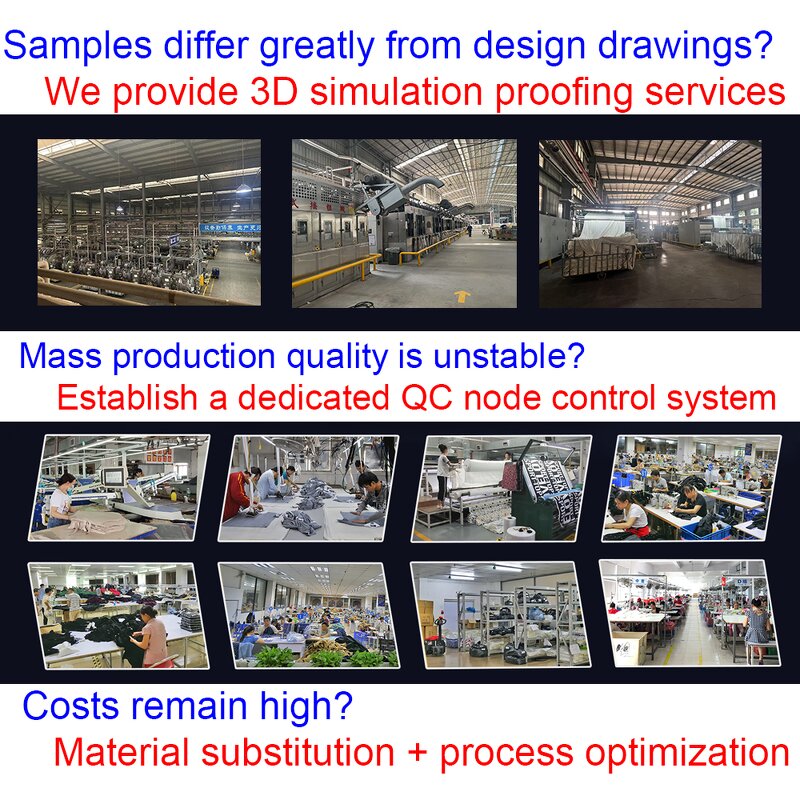 Samples differ greatly from design drawings?
We provide 3D simulation proofing services

Mass production quality is unstable?
Establish a dedicated QC node control system

Costs remain high?
Material substitution + process optimization